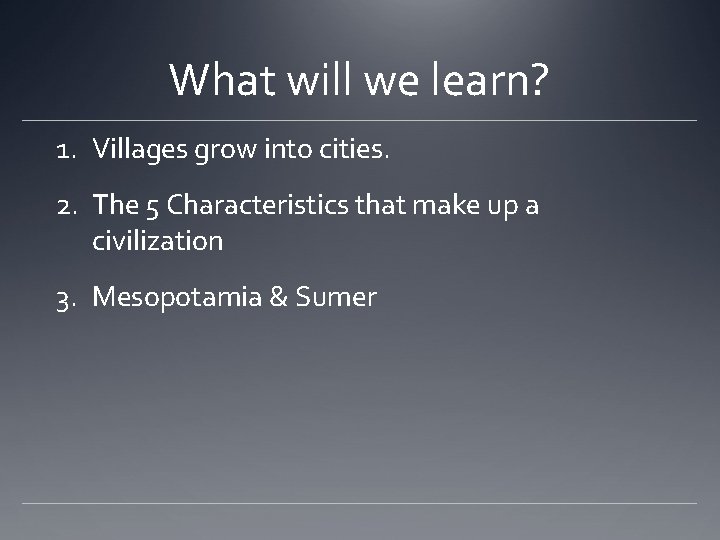 What will we learn?

1. Villages grow into cities.

2. The 5 Characteristics that make up a civilization

3. Mesopotamia & Sumer